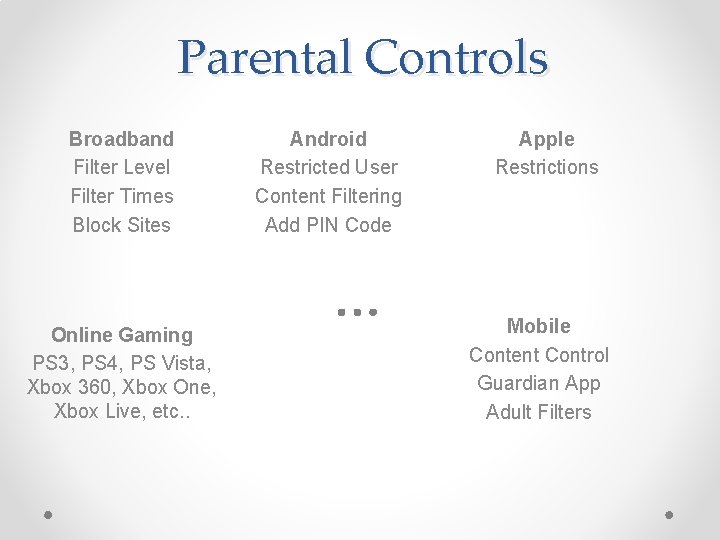 Parental Controls

Broadband
Filter Level
Filter Times
Block Sites

Android
Restricted User
Content Filtering
Add PIN Code

Apple
Restrictions

…

Online Gaming
PS3, PS4, PS Vista, Xbox 360, Xbox One, Xbox Live, etc..

Mobile
Content Control
Guardian App
Adult Filters